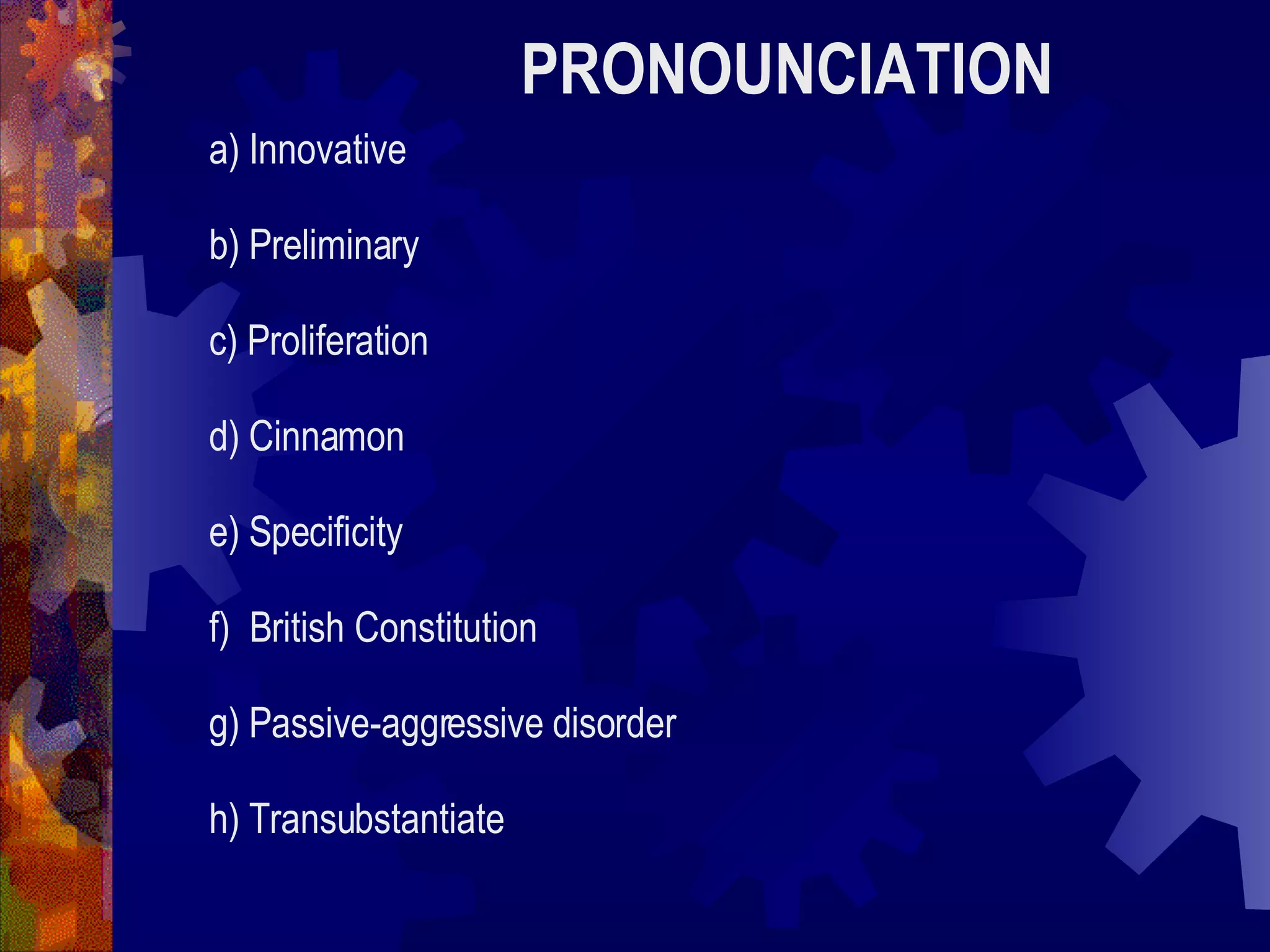 PRONOUNCIATION

a) Innovative

b) Preliminary

c) Proliferation

d) Cinnamon

e) Specificity

f) British Constitution

g) Passive-aggressive disorder

h) Transubstantiate